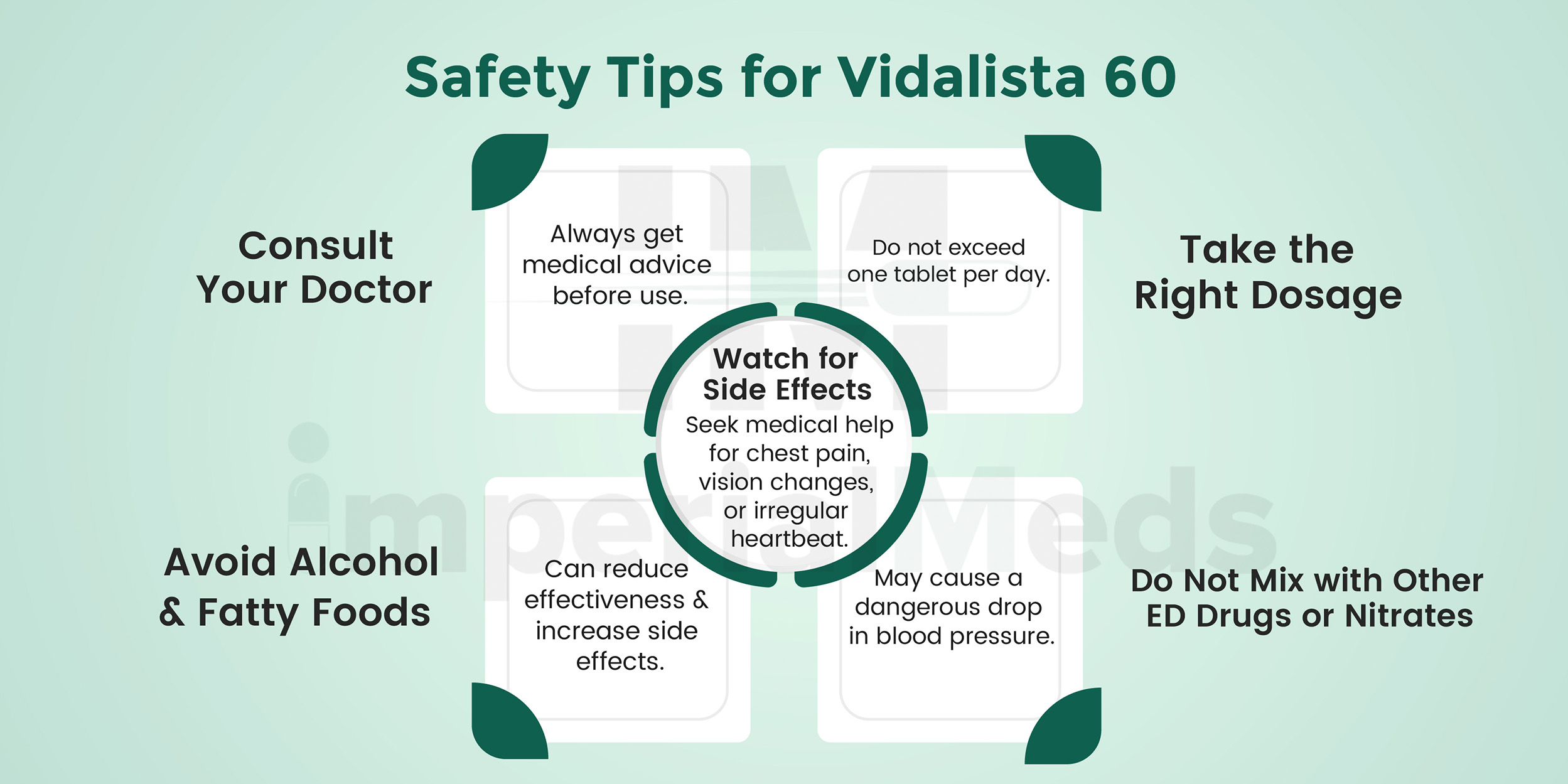 Safety Tips for Vidalista 60

Consult Your Doctor

Always get medical advice before use.

Do not exceed one tablet per day.

Take the Right Dosage

Watch for Side Effects

Seek medical help for chest pain, vision changes, or irregular heartbeat.

Avoid Alcohol & Fatty Foods

Can reduce effectiveness & increase side effects.

May cause a dangerous drop in blood pressure.

Do Not Mix with Other ED Drugs or Nitrates

imperialMeds